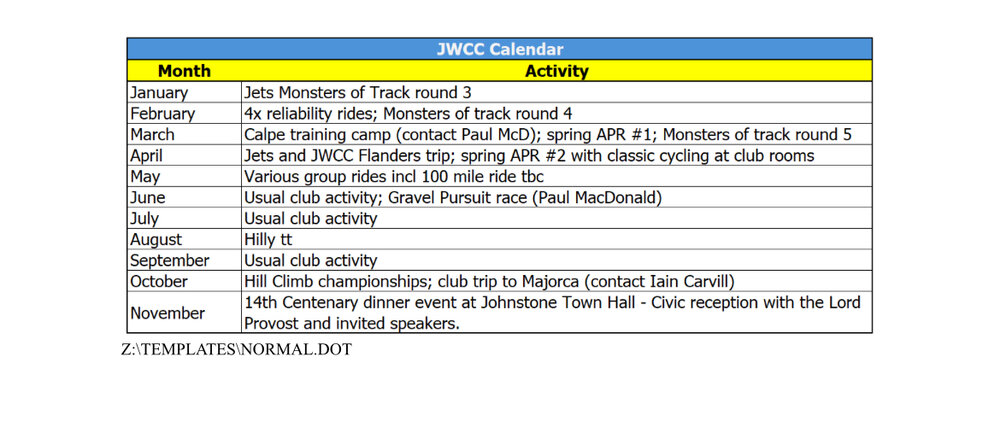 JWCC Calendar

| Month | Activity |
|---|---|
| January | Jets Monsters of Track round 3 |
| February | 4x reliability rides; Monsters of track round 4 |
| March | Calpe training camp (contact Paul McD); spring APR #1; Monsters of track round 5 |
| April | Jets and JWCC Flanders trip; spring APR #2 with classic cycling at club rooms |
| May | Various group rides incl 100 mile ride tbc |
| June | Usual club activity; Gravel Pursuit race (Paul MacDonald) |
| July | Usual club activity |
| August | Hilly tt |
| September | Usual club activity |
| October | Hill Climb championships; club trip to Majorca (contact Iain Carvill) |
| November | 14th Centenary dinner event at Johnstone Town Hall - Civic reception with the Lord Provost and invited speakers. |

Z:\TEMPLATES\NORMAL.DOT